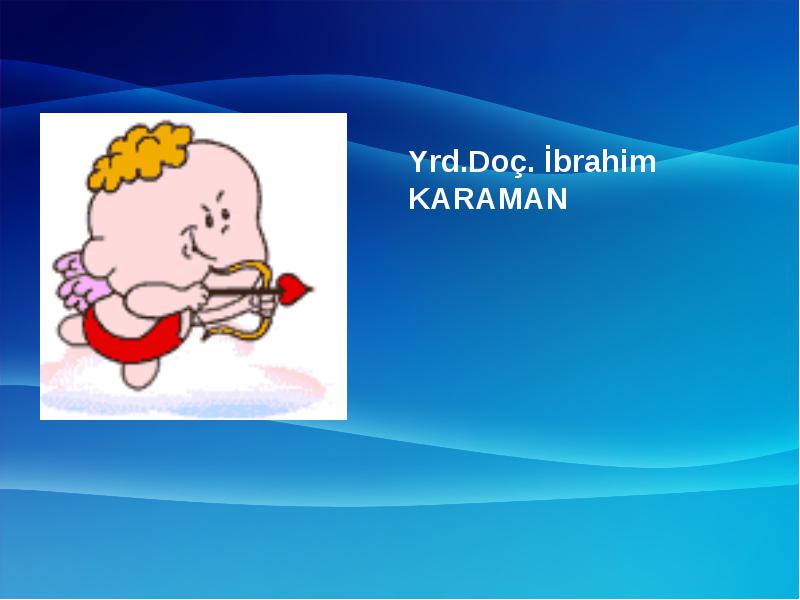 Yrd.Doç. İbrahim KARAMAN